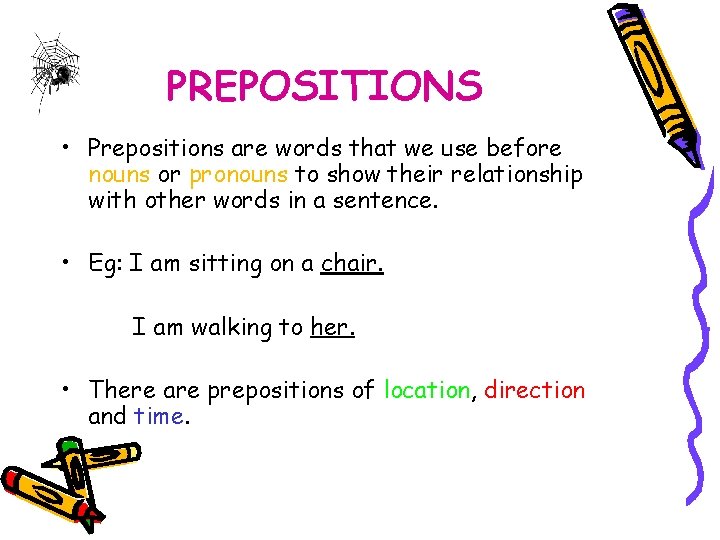 PREPOSITIONS

• Prepositions are words that we use before nouns or pronouns to show their relationship with other words in a sentence.

• Eg: I am sitting on a chair.

I am walking to her.

• There are prepositions of location, direction and time.